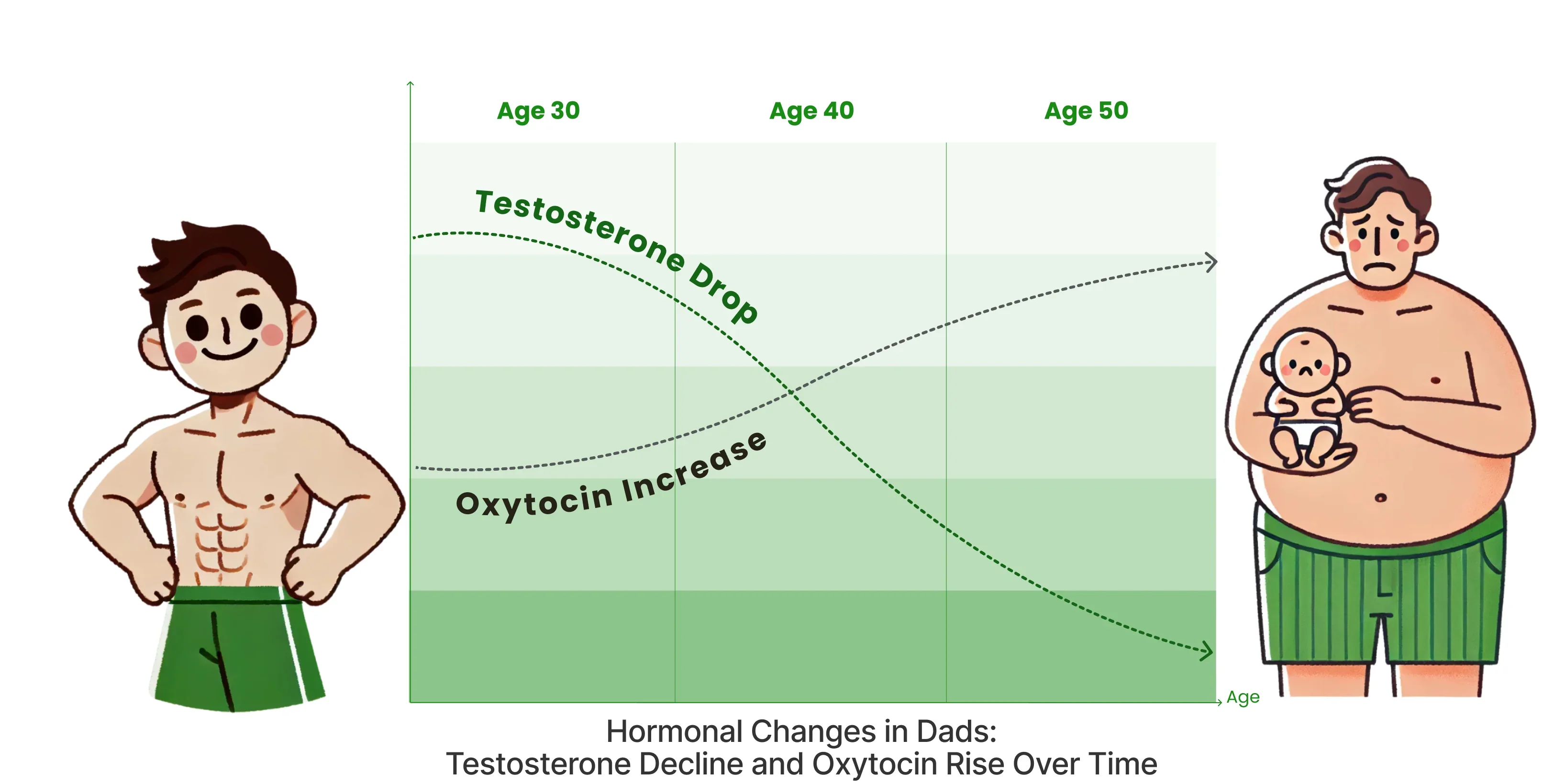 Age 30
Age 40
Age 50

Testosterone Drop

Oxytocin Increase

Age

Hormonal Changes in Dads:
Testosterone Decline and Oxytocin Rise Over Time